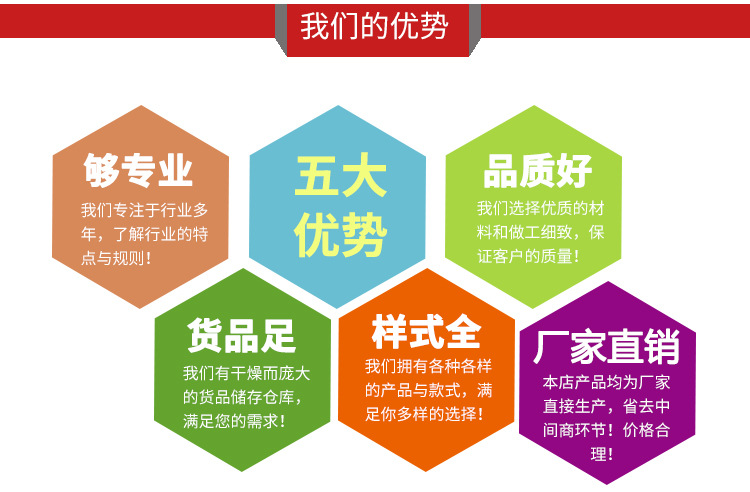 我们的优势

够专业
我们专注于行业多年，了解行业的特点与规则！

五大优势

品质好
我们选择优质的材料和做工细致，保证客户的质量！

货品足
我们有干燥而庞大的货品储存仓库，满足您的需求！

样式全
我们拥有各种各样的产品与款式，满足你多样的选择！

厂家直销
本店产品均为厂家直接生产，省去中间商环节！价格合理！